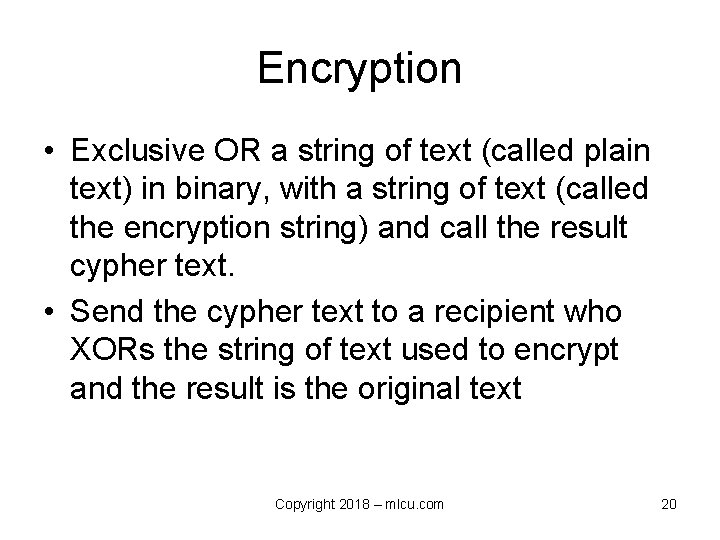 Encryption

• Exclusive OR a string of text (called plain text) in binary, with a string of text (called the encryption string) and call the result cypher text.

• Send the cypher text to a recipient who XORs the string of text used to encrypt and the result is the original text

Copyright 2018 – mlcu.com

20